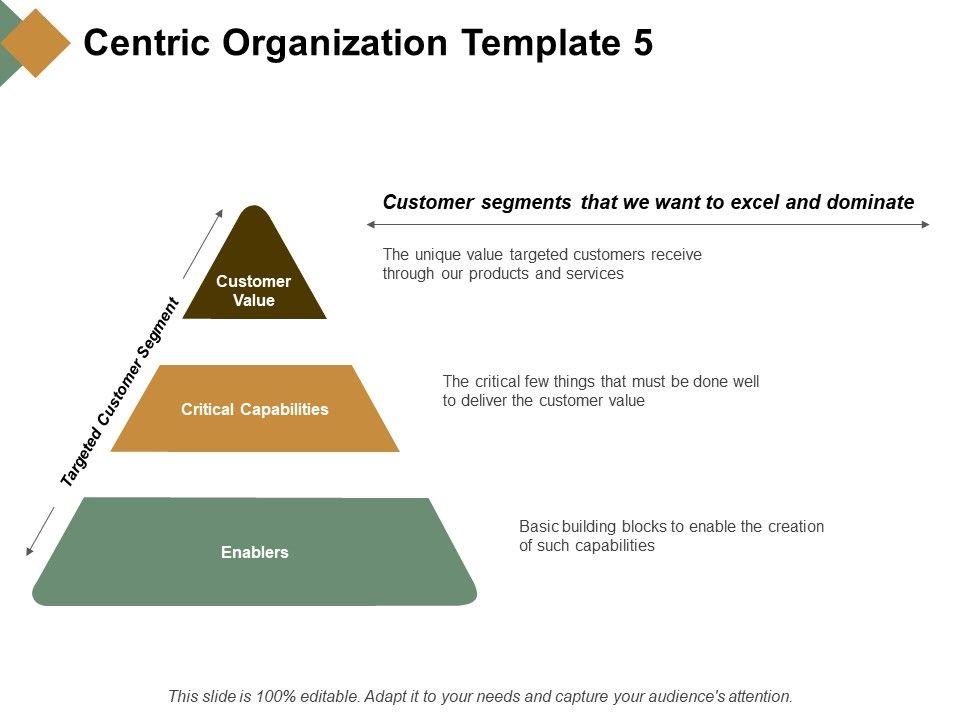 Centric Organization Template 5

Customer segments that we want to excel and dominate

Targeted Customer Segment

Customer Value

The unique value targeted customers receive through our products and services

Critical Capabilities

The critical few things that must be done well to deliver the customer value

Enablers

Basic building blocks to enable the creation of such capabilities

This slide is 100% editable. Adapt it to your needs and capture your audience's attention.